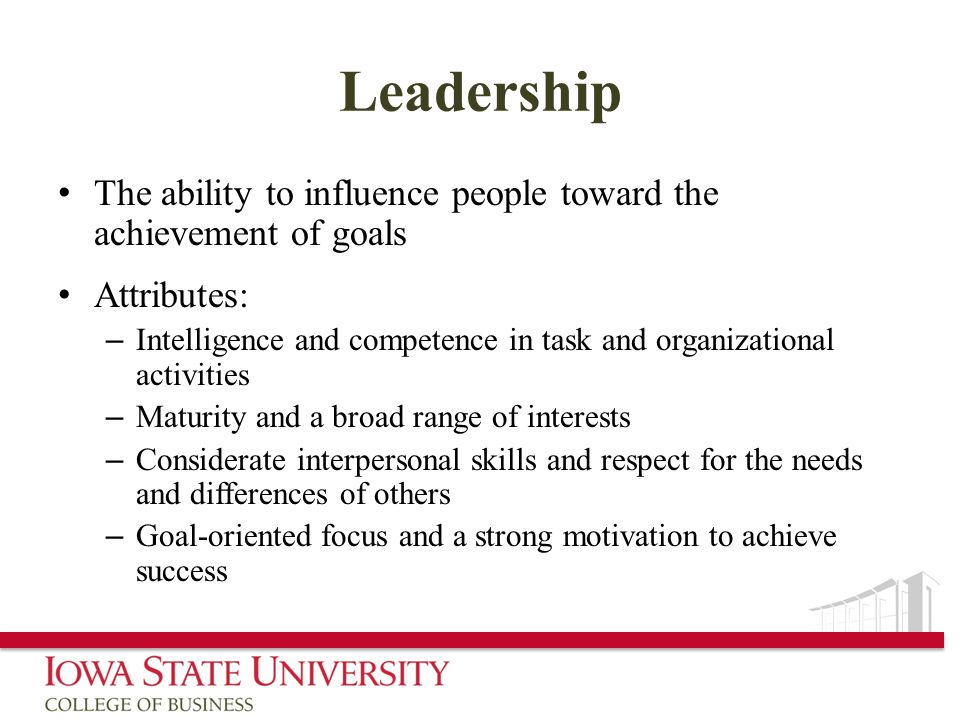 Leadership

• The ability to influence people toward the achievement of goals

• Attributes:
– Intelligence and competence in task and organizational activities
– Maturity and a broad range of interests
– Considerate interpersonal skills and respect for the needs and differences of others
– Goal-oriented focus and a strong motivation to achieve success

IOWA STATE UNIVERSITY
COLLEGE OF BUSINESS